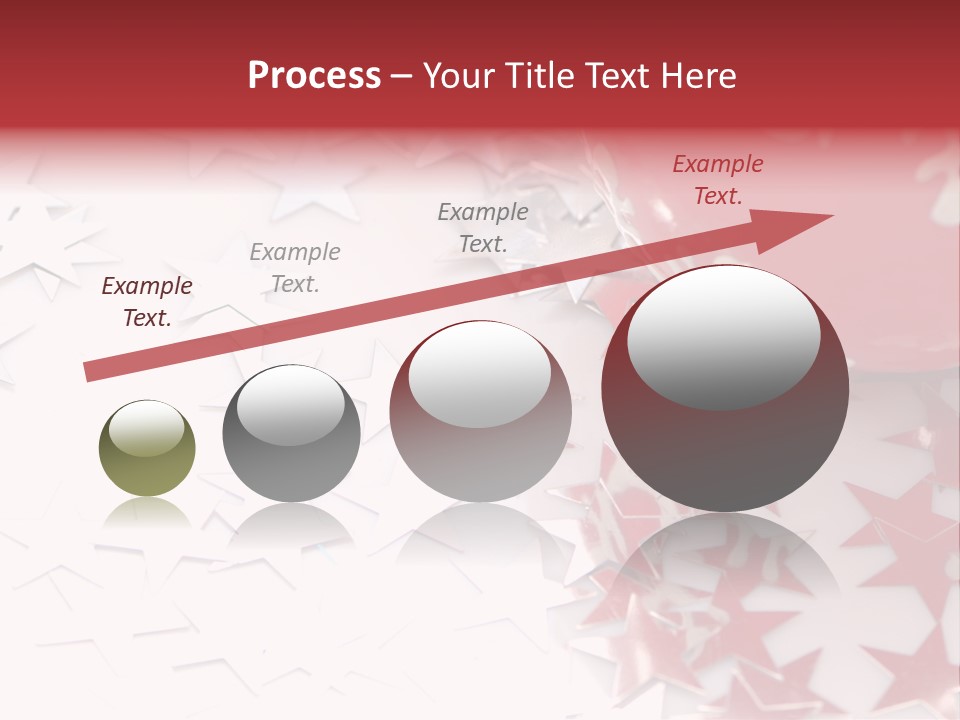 Process – Your Title Text Here

Example Text.

Example Text.

Example Text.

Example Text.